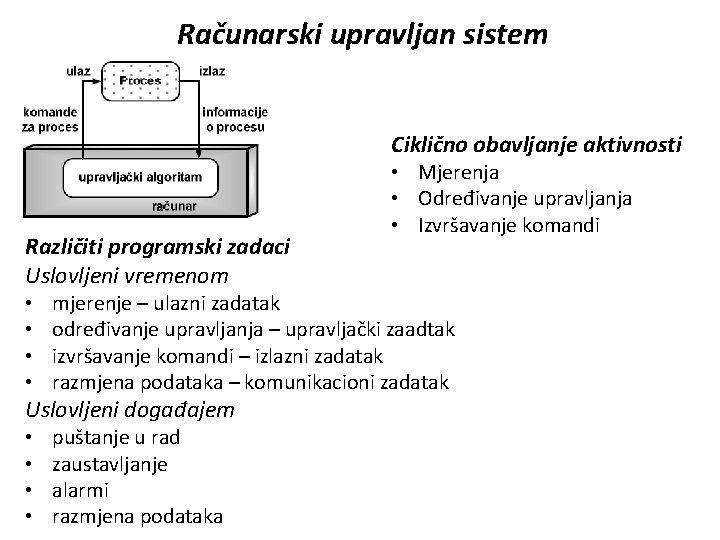 Računarski upravljan sistem

ulaz
Proces
izlaz
komande za proces
informacije o procesu
upravljački algoritam
računar

Ciklično obavljanje aktivnosti
• Mjerenja
• Određivanje upravljanja
• Izvršavanje komandi

Različiti programski zadaci
Uslovljeni vremenom
• mjerenje – ulazni zadatak
• određivanje upravljanja – upravljački zaadtak
• izvršavanje komandi – izlazni zadatak
• razmjena podataka – komunikacioni zadatak
Uslovljeni događajem
• puštanje u rad
• zaustavljanje
• alarmi
• razmjena podataka